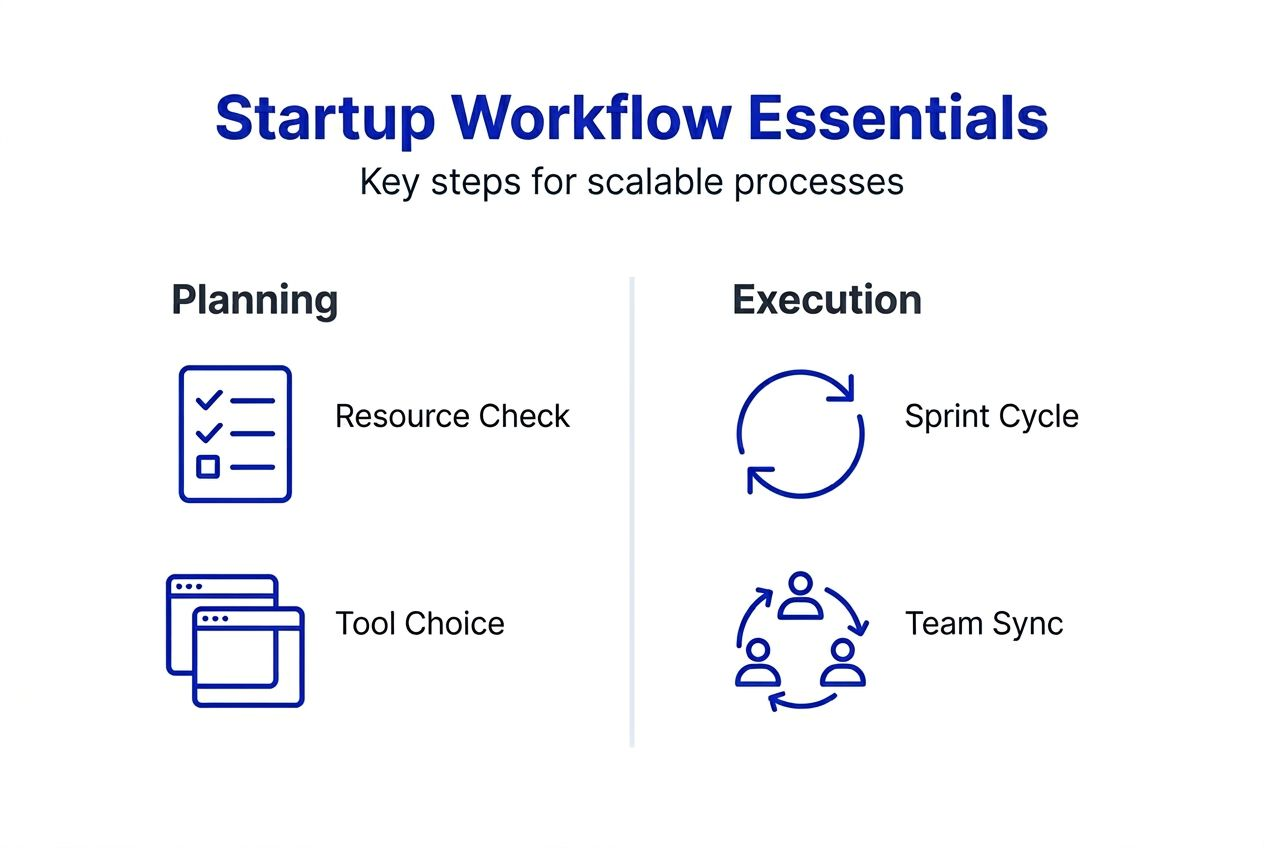 Startup Workflow Essentials

Key steps for scalable processes

Planning

Resource Check

Tool Choice

Execution

Sprint Cycle

Team Sync